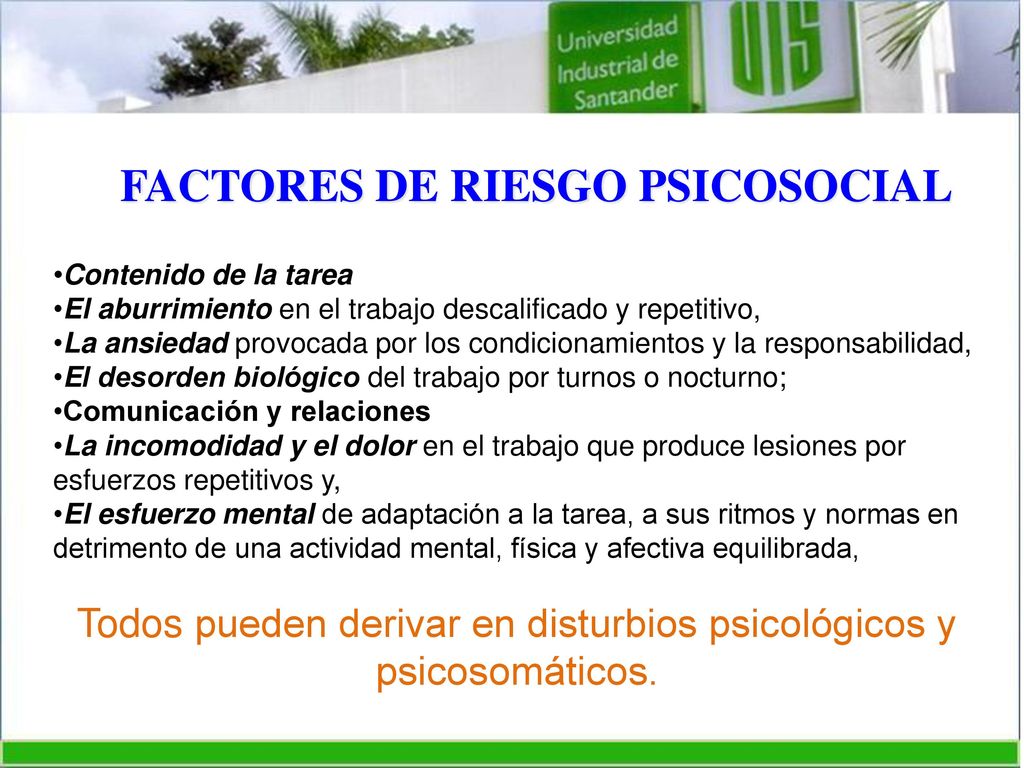 Universidad Industrial de Santander

UIS

FACTORES DE RIESGO PSICOSOCIAL

•Contenido de la tarea
•El aburrimiento en el trabajo descalificado y repetitivo,
•La ansiedad provocada por los condicionamientos y la responsabilidad,
•El desorden biológico del trabajo por turnos o nocturno;
•Comunicación y relaciones
•La incomodidad y el dolor en el trabajo que produce lesiones por esfuerzos repetitivos y,
•El esfuerzo mental de adaptación a la tarea, a sus ritmos y normas en detrimento de una actividad mental, física y afectiva equilibrada,

Todos pueden derivar en disturbios psicológicos y psicosomáticos.